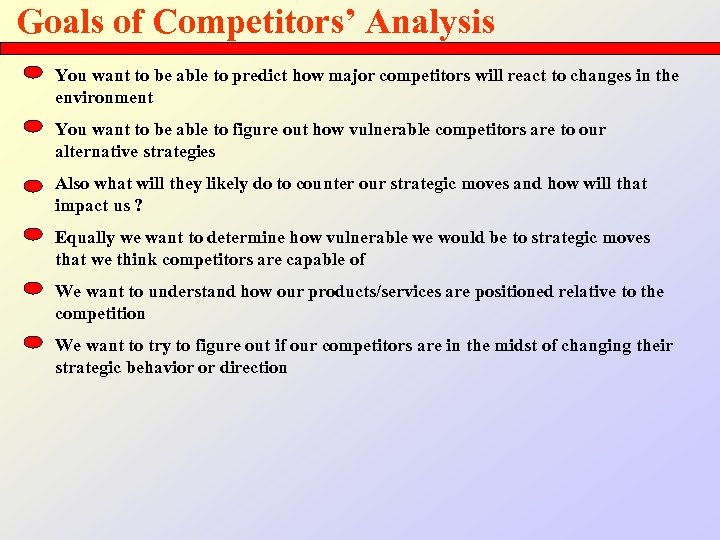 Goals of Competitors' Analysis

You want to be able to predict how major competitors will react to changes in the environment

You want to be able to figure out how vulnerable competitors are to our alternative strategies

Also what will they likely do to counter our strategic moves and how will that impact us ?

Equally we want to determine how vulnerable we would be to strategic moves that we think competitors are capable of

We want to understand how our products/services are positioned relative to the competition

We want to try to figure out if our competitors are in the midst of changing their strategic behavior or direction